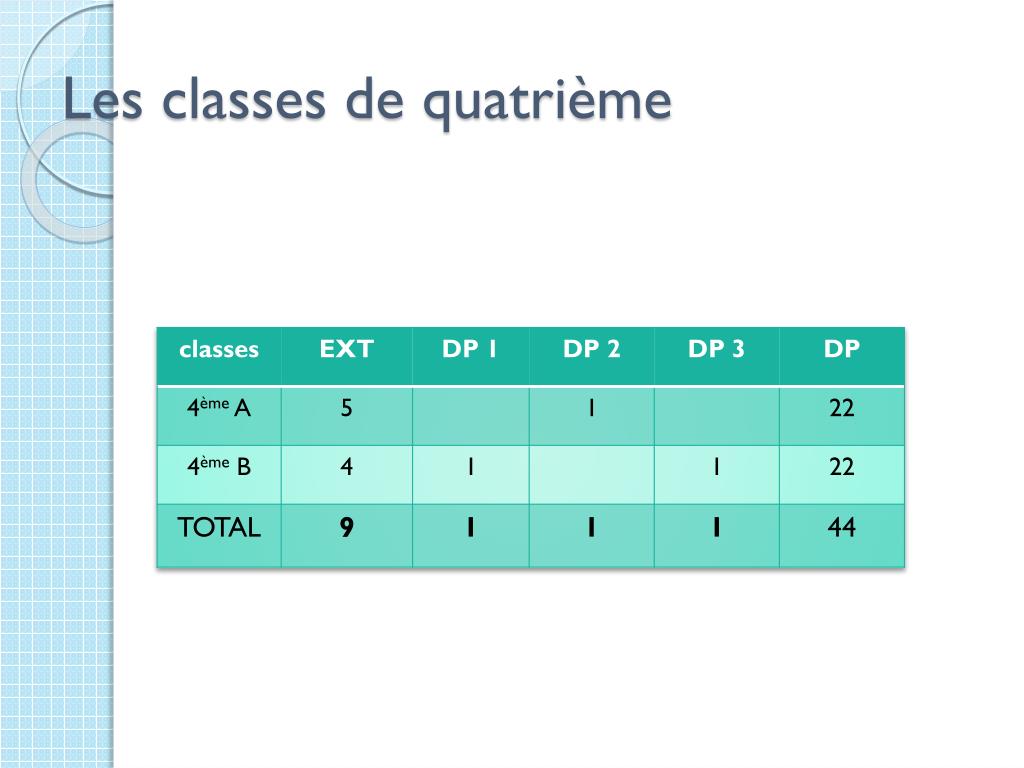 Les classes de quatrième

| classes | EXT | DP 1 | DP 2 | DP 3 | DP |
|---|---|---|---|---|---|
| 4ème A | 5 | | 1 | | 22 |
| 4ème B | 4 | 1 | | 1 | 22 |
| TOTAL | 9 | 1 | 1 | 1 | 44 |